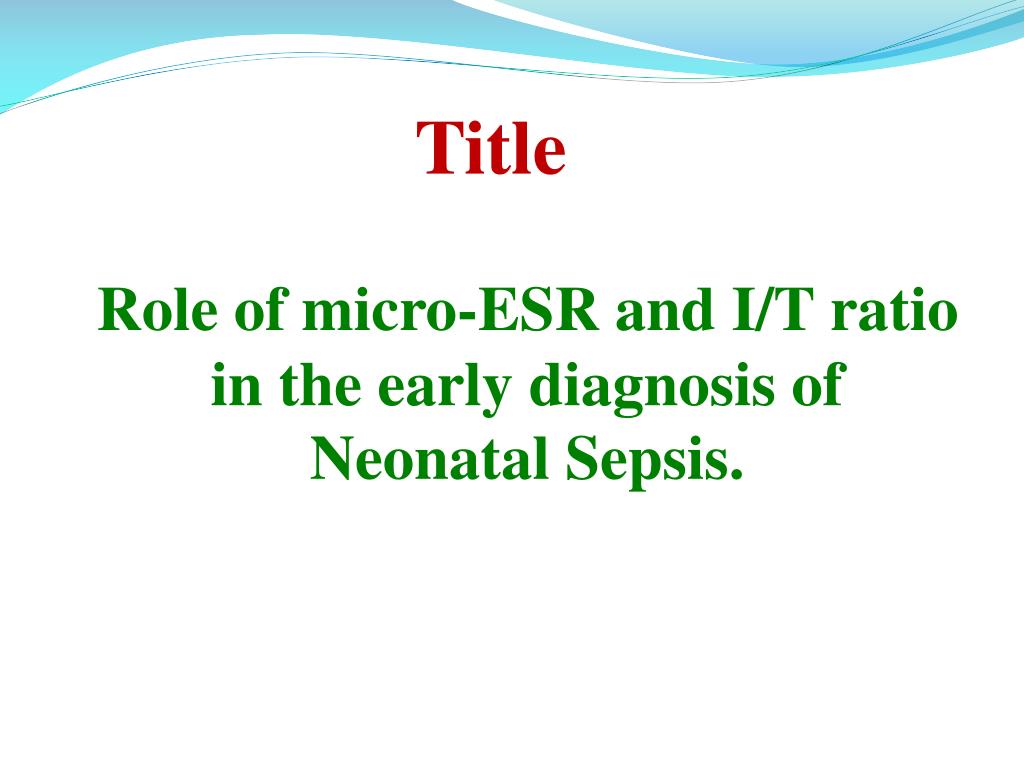 Title

Role of micro-ESR and I/T ratio in the early diagnosis of Neonatal Sepsis.